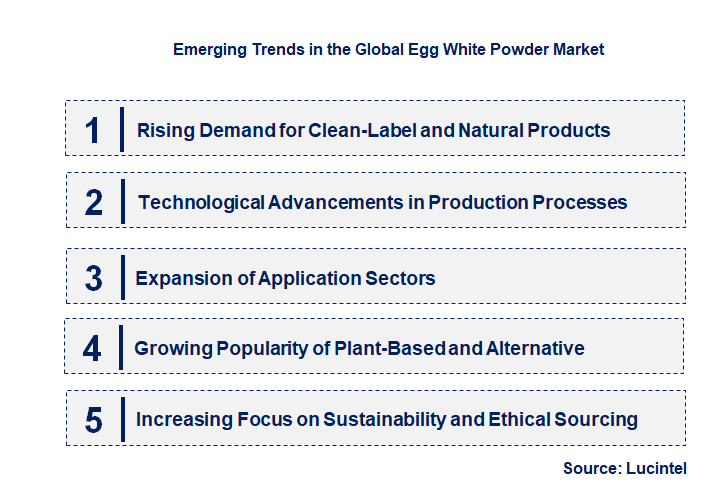 Emerging Trends in the Global Egg White Powder Market

1 Rising Demand for Clean-Label and Natural Products

2 Technological Advancements in Production Processes

3 Expansion of Application Sectors

4 Growing Popularity of Plant-Based and Alternative

5 Increasing Focus on Sustainability and Ethical Sourcing

Source: Lucintel